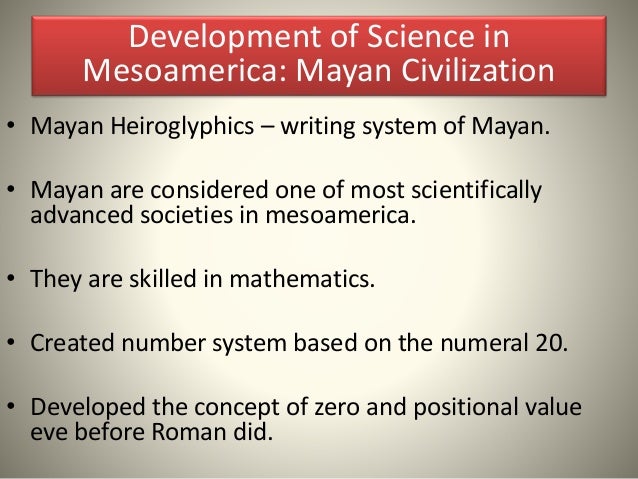 Development of Science in Mesoamerica: Mayan Civilization

• Mayan Heiroglyphics – writing system of Mayan.

• Mayan are considered one of most scientifically advanced societies in mesoamerica.

• They are skilled in mathematics.

• Created number system based on the numeral 20.

• Developed the concept of zero and positional value eve before Roman did.